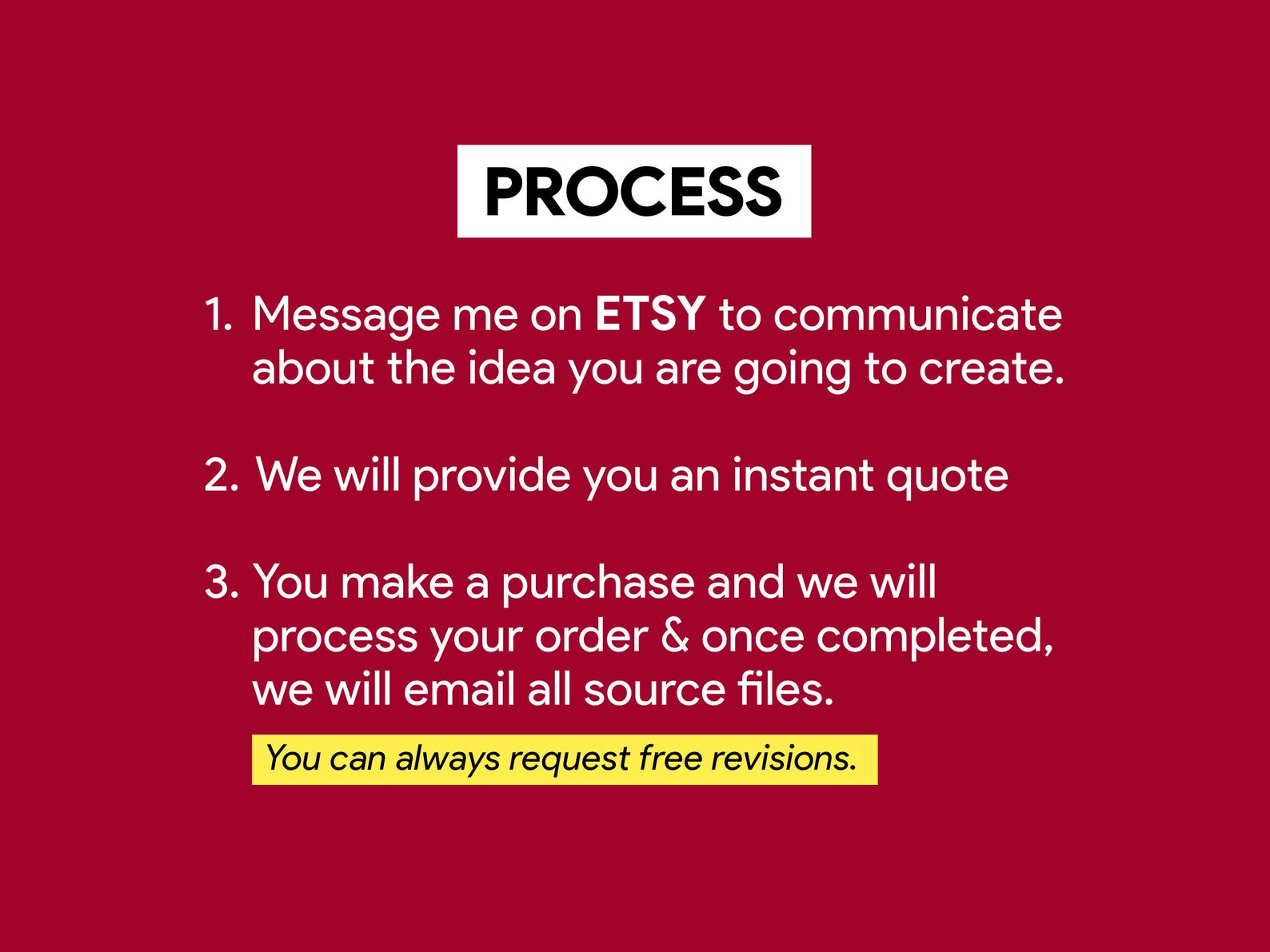 PROCESS

1. Message me on ETSY to communicate about the idea you are going to create.

2. We will provide you an instant quote

3. You make a purchase and we will process your order & once completed, we will email all source files.

You can always request free revisions.